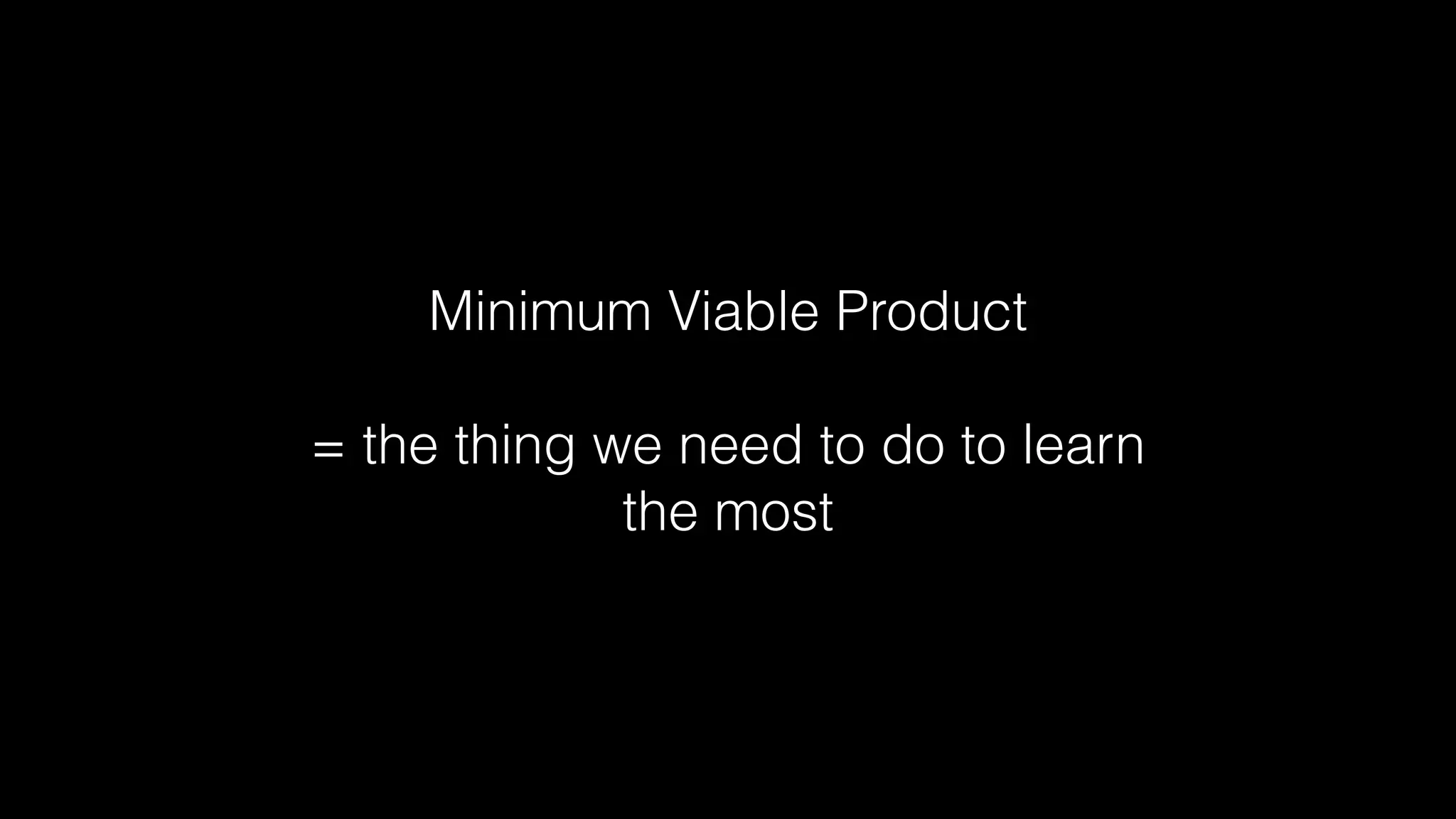 Minimum Viable Product

= the thing we need to do to learn the most